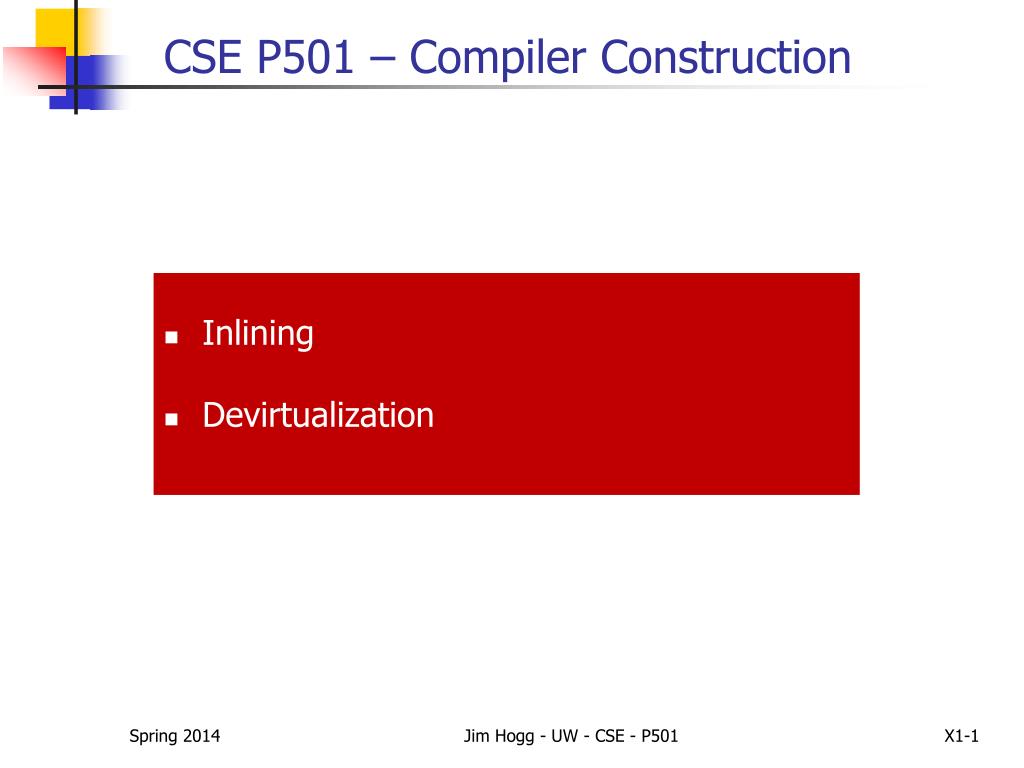 CSE P501 – Compiler Construction

- Inlining
- Devirtualization

Spring 2014

Jim Hogg - UW - CSE - P501

X1-1